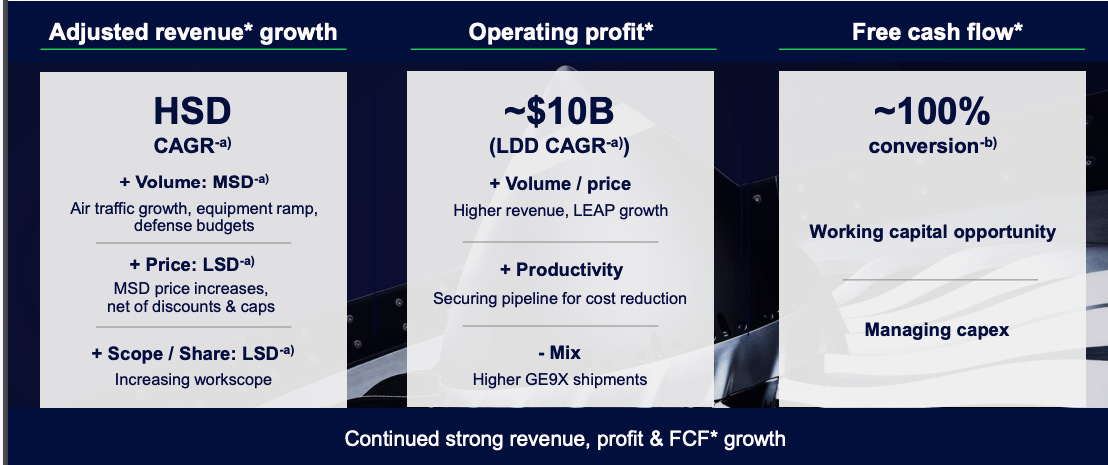 Adjusted revenue* growth

HSD
CAGR$^{-a)}$

+ Volume: MSD$^{-a)}$
Air traffic growth, equipment ramp, defense budgets

+ Price: LSD$^{-a)}$
MSD price increases, net of discounts & caps

+ Scope / Share: LSD$^{-a)}$
Increasing workscope

Operating profit*

~$10B
(LDD CAGR$^{-a)}$)

+ Volume / price
Higher revenue, LEAP growth

+ Productivity
Securing pipeline for cost reduction

- Mix
Higher GE9X shipments

Free cash flow*

~100%
conversion$^{-b)}$

Working capital opportunity

Managing capex

Continued strong revenue, profit & FCF* growth